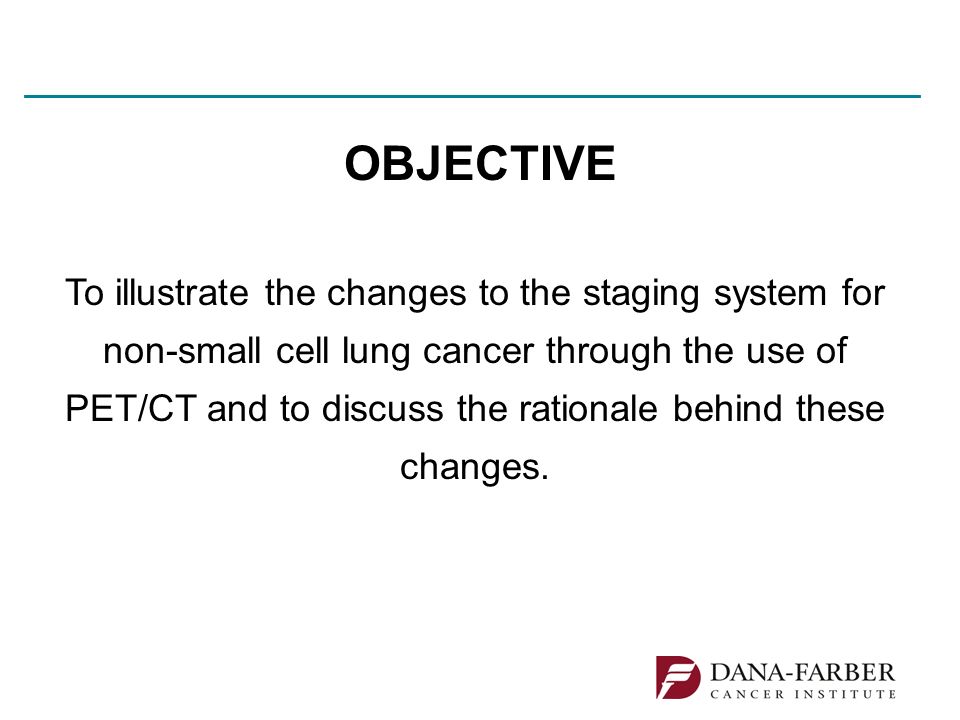 OBJECTIVE

To illustrate the changes to the staging system for non-small cell lung cancer through the use of PET/CT and to discuss the rationale behind these changes.

DANA-FARBER
CANCER INSTITUTE